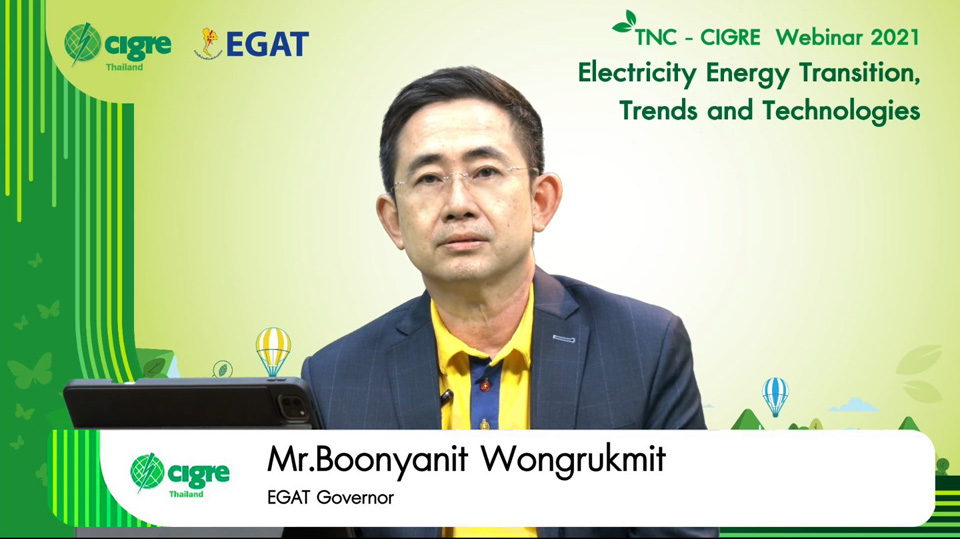 cigre Thailand EGAT

TNC - CIGRE Webinar 2021
Electricity Energy Transition, Trends and Technologies

cigre Thailand
Mr.Boonyanit Wongrukmit
EGAT Governor